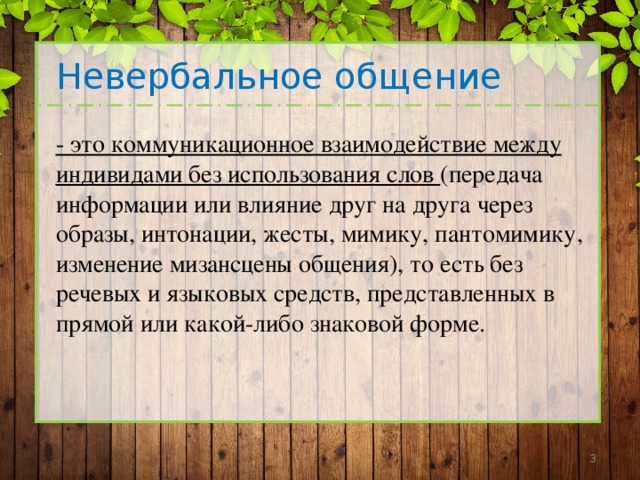 Невербальное общение

- это коммуникационное взаимодействие между индивидами без использования слов (передача информации или влияние друг на друга через образы, интонации, жесты, мимику, пантомимику, изменение мизансцены общения), то есть без речевых и языковых средств, представленных в прямой или какой-либо знаковой форме.

3